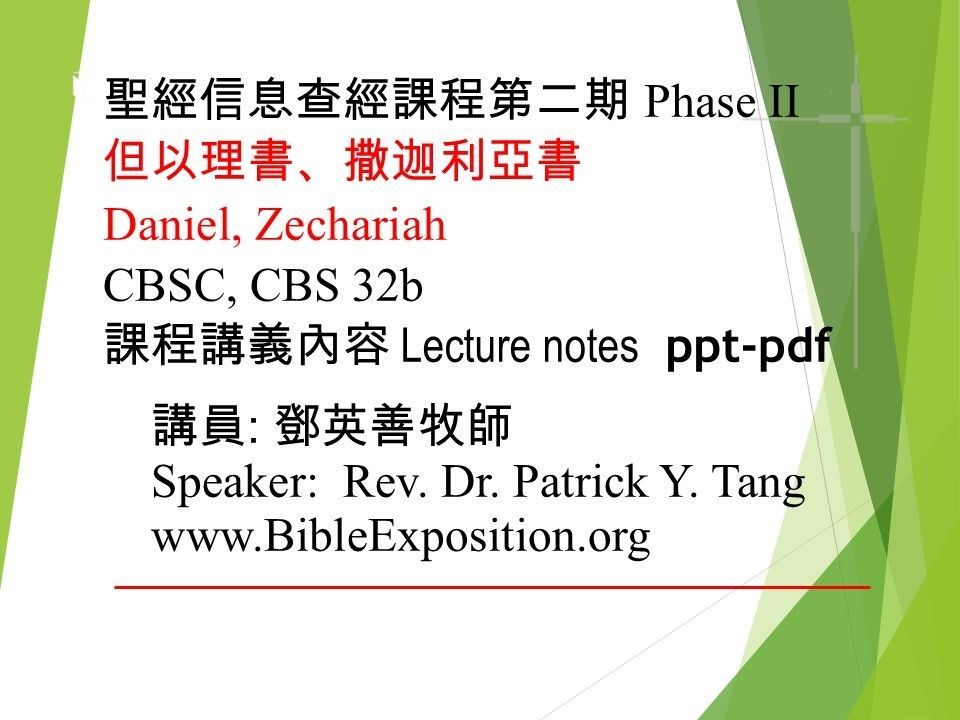 聖經信息查經課程第二期 Phase II
但以理書、撒迦利亞書
Daniel, Zechariah
CBSC, CBS 32b
課程講義內容 Lecture notes ppt-pdf

講員: 鄧英善牧師
Speaker: Rev. Dr. Patrick Y. Tang
www.BibleExposition.org